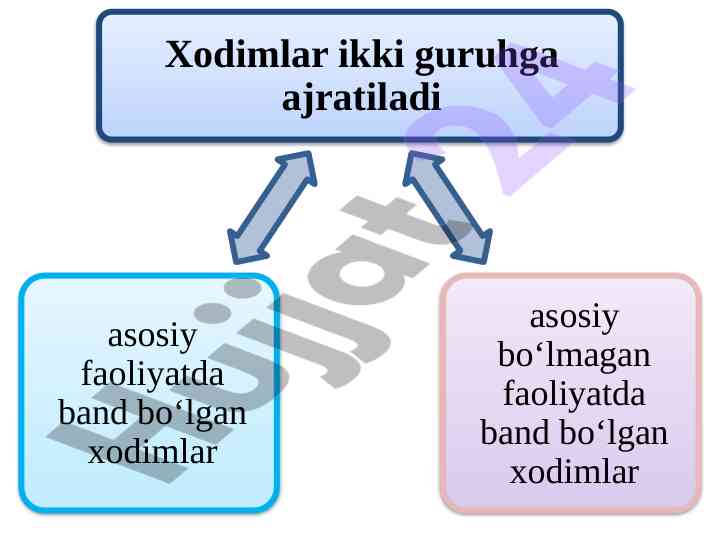 Xodimlar ikki guruhga ajratiladi

asosiy faoliyatda band bo‘lgan xodimlar

asosiy bo‘lmagan faoliyatda band bo‘lgan xodimlar

Hujjat24